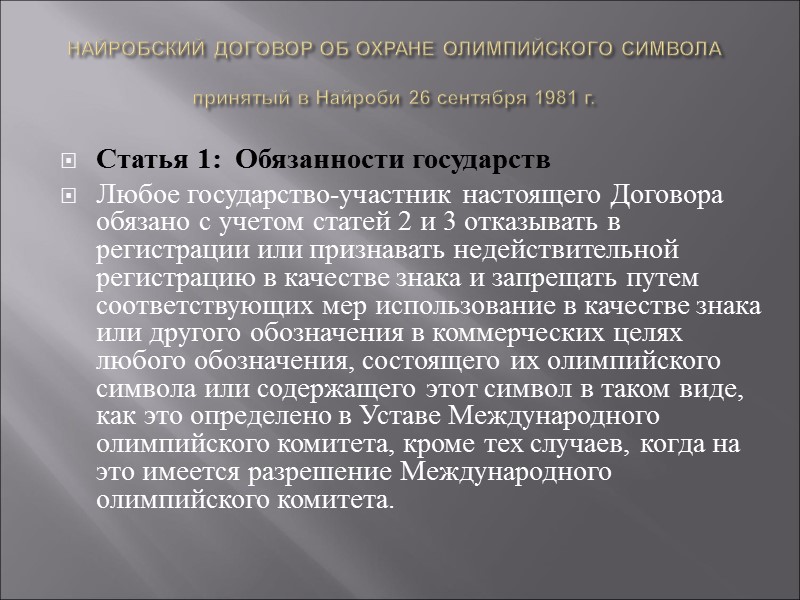 НАЙРОБСКИЙ ДОГОВОР ОБ ОХРАНЕ ОЛИМПИЙСКОГО СИМВОЛА

принятый в Найроби 26 сентября 1981 г.

Статья 1: Обязанности государств

Любое государство-участник настоящего Договора обязано с учетом статей 2 и 3 отказывать в регистрации или признавать недействительной регистрацию в качестве знака и запрещать путем соответствующих мер использование в качестве знака или другого обозначения в коммерческих целях любого обозначения, состоящего их олимпийского символа или содержащего этот символ в таком виде, как это определено в Уставе Международного олимпийского комитета, кроме тех случаев, когда на это имеется разрешение Международного олимпийского комитета.